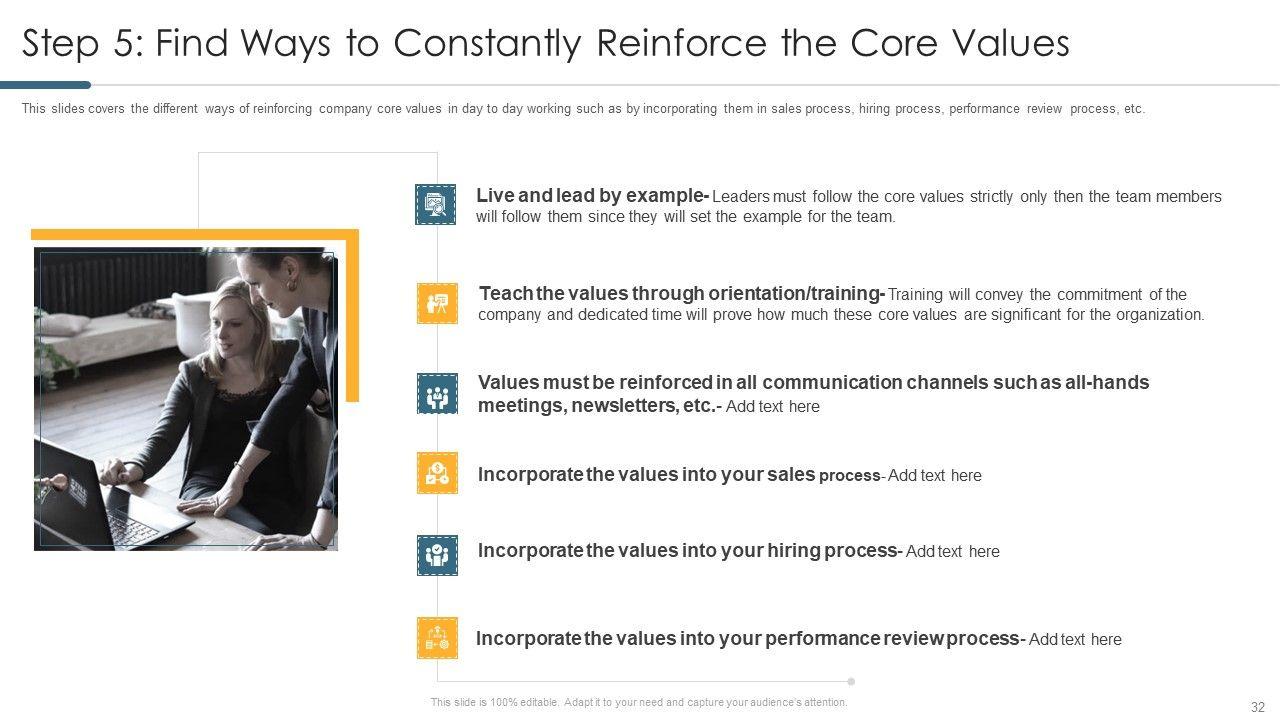 Step 5: Find Ways to Constantly Reinforce the Core Values

This slides covers the different ways of reinforcing company core values in day to day working such as by incorporating them in sales process, hiring process, performance review process, etc.

Live and lead by example- Leaders must follow the core values strictly only then the team members will follow them since they will set the example for the team.

Teach the values through orientation/training- Training will convey the commitment of the company and dedicated time will prove how much these core values are significant for the organization.

Values must be reinforced in all communication channels such as all-hands meetings, newsletters, etc.- Add text here

Incorporate the values into your sales process- Add text here

Incorporate the values into your hiring process- Add text here

Incorporate the values into your performance review process- Add text here

This slide is 100% editable. Adapt it to your need and capture your audience's attention.

32